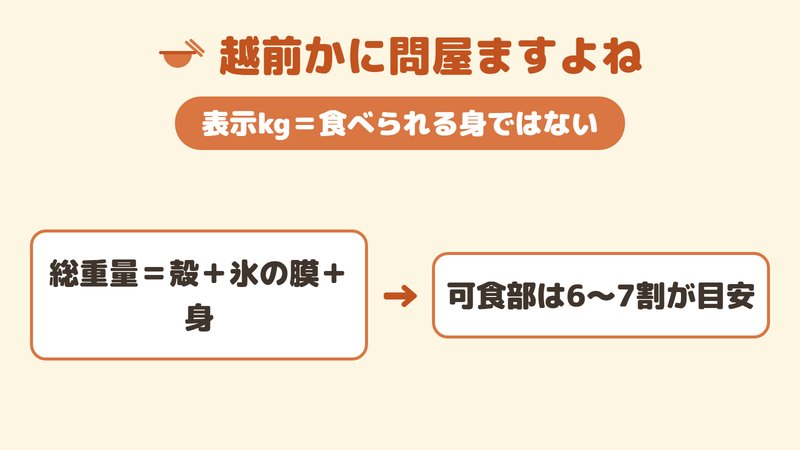 越前かに問屋ますよね

表示kg＝食べられる身ではない

総重量＝殻＋氷の膜＋身

→

可食部は6〜7割が目安